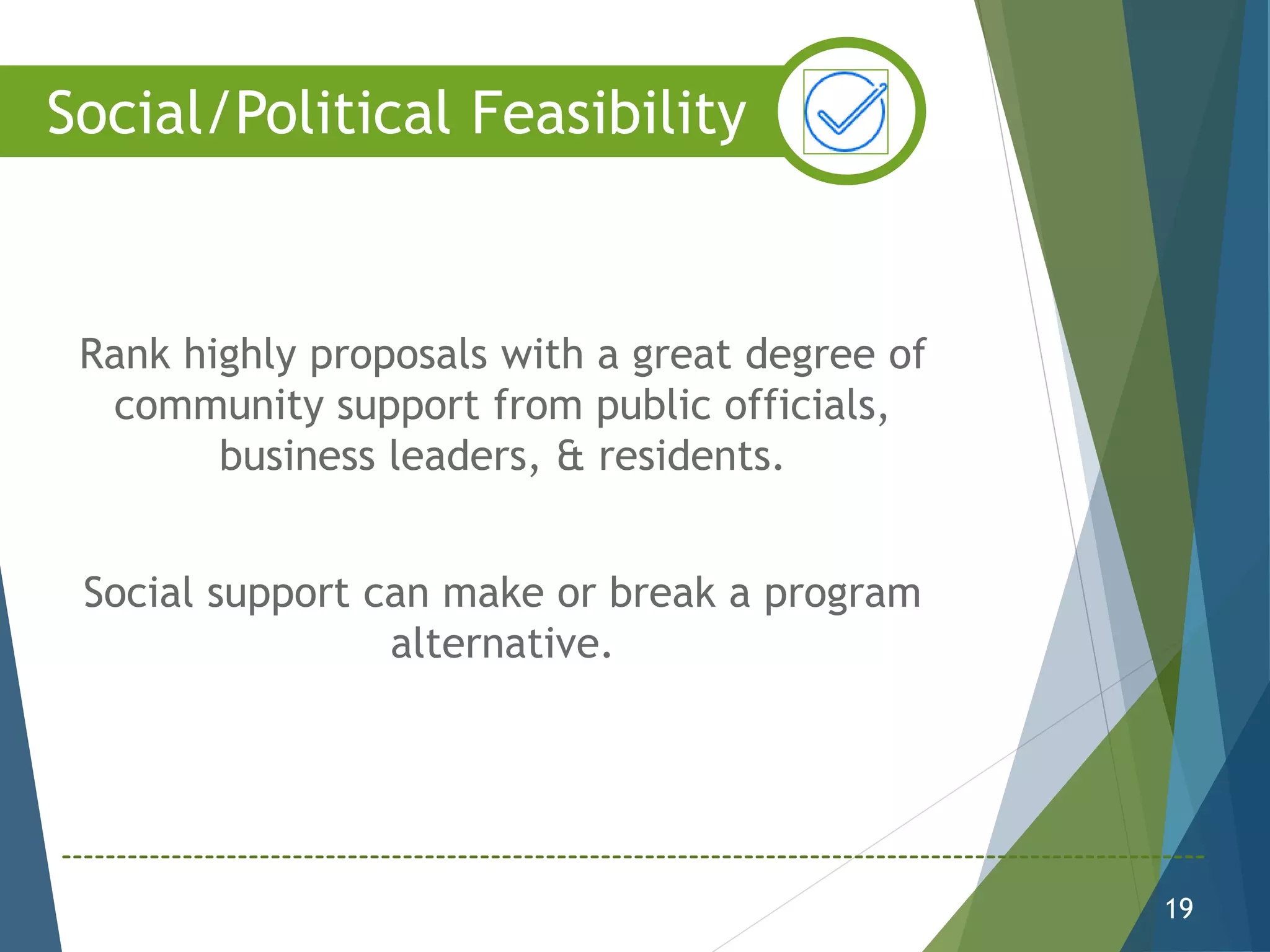 Social/Political Feasibility

Rank highly proposals with a great degree of community support from public officials, business leaders, & residents.

Social support can make or break a program alternative.

19